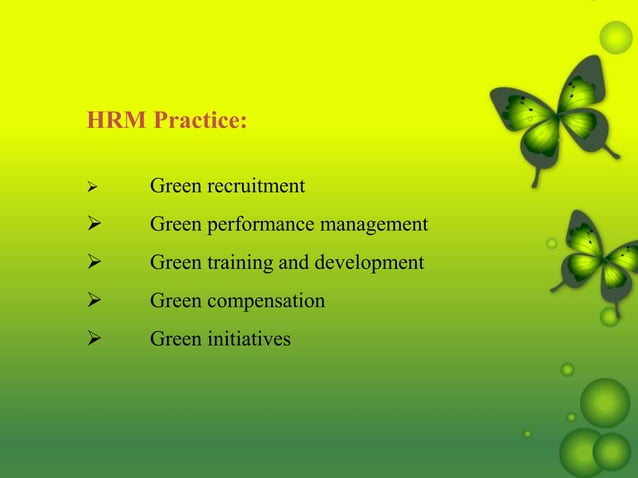 HRM Practice:

➢ Green recruitment
➢ Green performance management
➢ Green training and development
➢ Green compensation
➢ Green initiatives